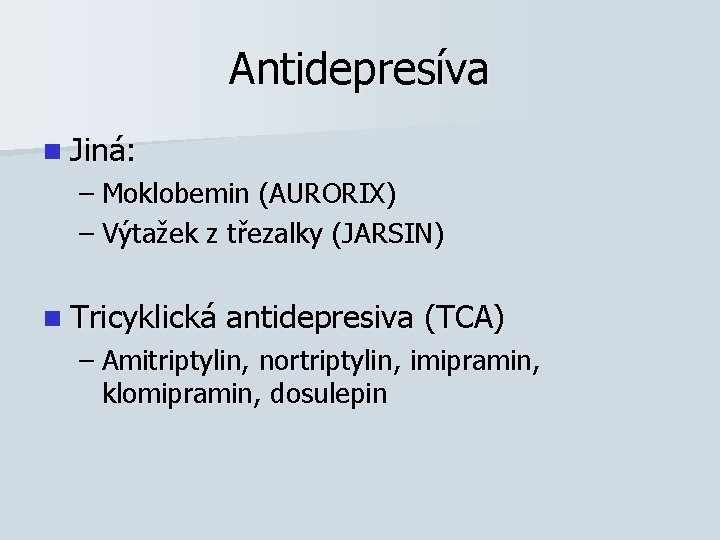 Antidepresíva

Jiná:
– Moklobemin (AURORIX)
– Výtažek z třezalky (JARSIN)

Tricyklická antidepresiva (TCA)
– Amitriptylin, nortriptylin, imipramin, klomipramin, dosulepin